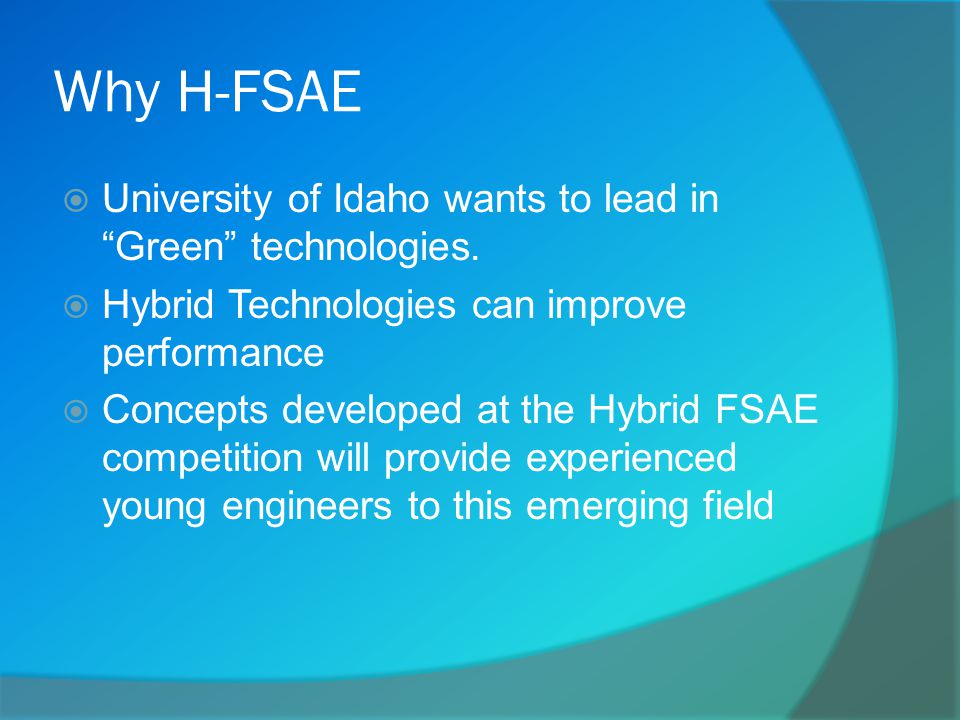 Why H-FSAE

University of Idaho wants to lead in “Green” technologies.

Hybrid Technologies can improve performance

Concepts developed at the Hybrid FSAE competition will provide experienced young engineers to this emerging field